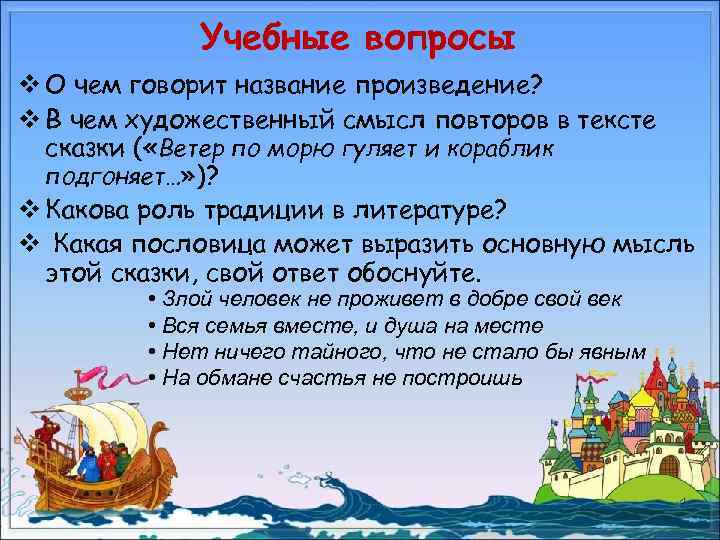 Учебные вопросы

❖ О чем говорит название произведение?

❖ В чем художественный смысл повторов в тексте сказки («Ветер по морю гуляет и кораблик подгоняет…»)?

❖ Какова роль традиции в литературе?

❖ Какая пословица может выразить основную мысль этой сказки, свой ответ обоснуйте.

• Злой человек не проживет в добре свой век
• Вся семья вместе, и душа на месте
• Нет ничего тайного, что не стало бы явным
• На обмане счастья не построишь